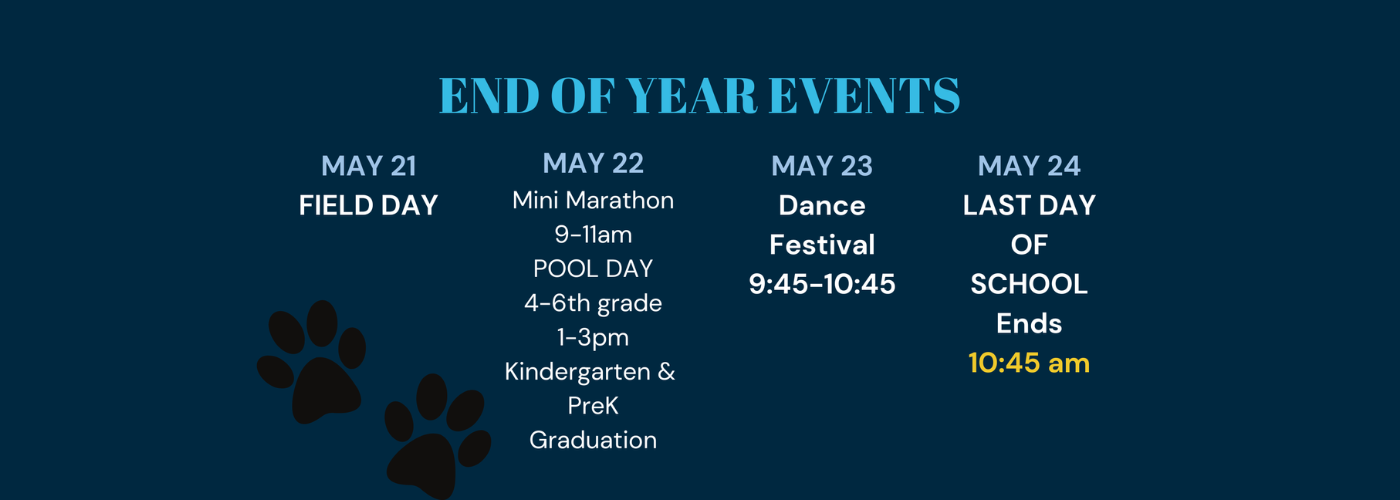 END OF YEAR EVENTS

MAY 21
FIELD DAY

MAY 22
Mini Marathon
9-11am
POOL DAY
4-6th grade
1-3pm
Kindergarten &
PreK
Graduation

MAY 23
Dance
Festival
9:45-10:45

MAY 24
LAST DAY
OF
SCHOOL
Ends
10:45 am